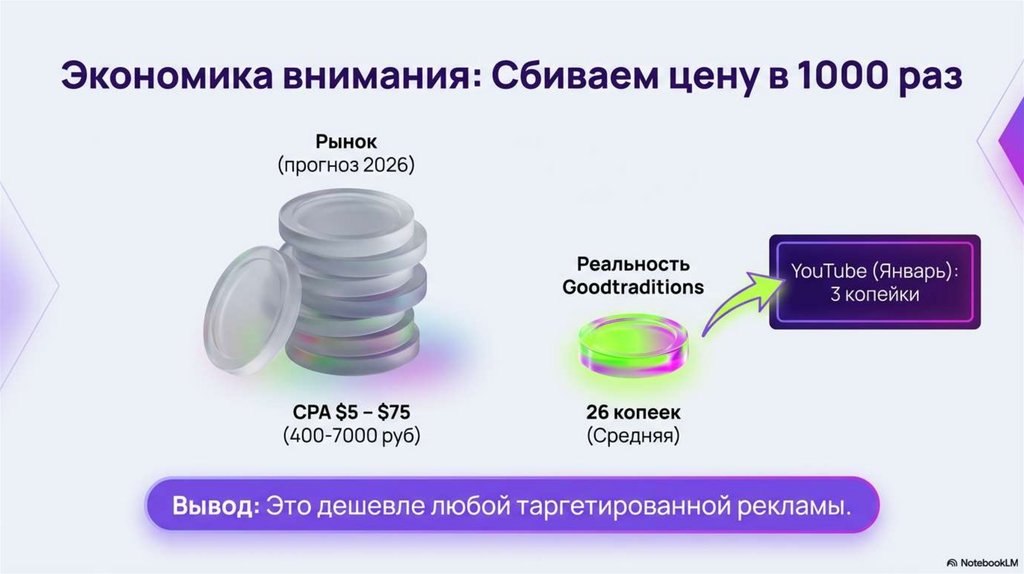 Экономика внимания: Сбиваем цену в 1000 раз

Рынок
(прогноз 2026)

CPA \$5 – \$75
(400-7000 руб)

Реальность Goodtraditions

26 копеек
(Средняя)

YouTube (Январь): 3 копейки

Вывод: Это дешевле любой таргетированной рекламы.

NotebookLM